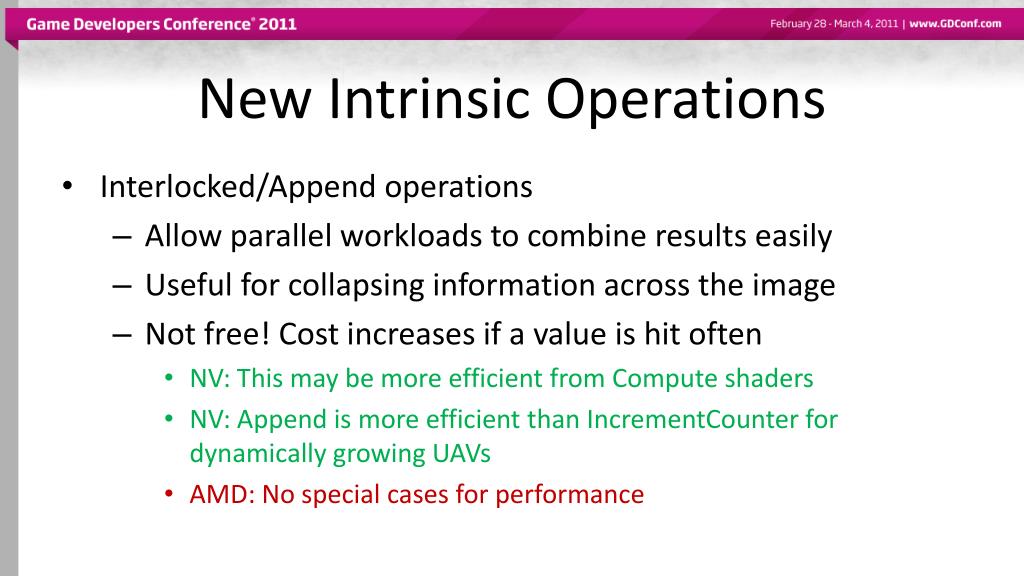 Game Developers Conference® 2011

February 28 - March 4, 2011 | www.GDConf.com

New Intrinsic Operations

• Interlocked/Append operations
– Allow parallel workloads to combine results easily
– Useful for collapsing information across the image
– Not free! Cost increases if a value is hit often
• NV: This may be more efficient from Compute shaders
• NV: Append is more efficient than IncrementCounter for dynamically growing UAVs
• AMD: No special cases for performance